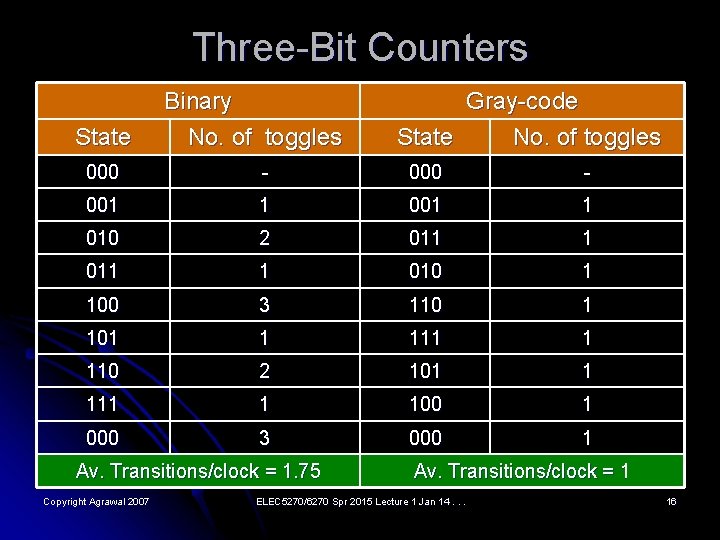 Three-Bit Counters

| Binary | | Gray-code | |
|---|---|---|---|
| State | No. of toggles | State | No. of toggles |
| 000 | - | 000 | - |
| 001 | 1 | 001 | 1 |
| 010 | 2 | 011 | 1 |
| 011 | 1 | 010 | 1 |
| 100 | 3 | 110 | 1 |
| 101 | 1 | 111 | 1 |
| 110 | 2 | 101 | 1 |
| 111 | 1 | 100 | 1 |
| 000 | 3 | 000 | 1 |
| Av. Transitions/clock = 1.75 | | Av. Transitions/clock = 1 | |

Copyright Agrawal 2007

ELEC5270/6270 Spr 2015 Lecture 1 Jan 14 . . .

16